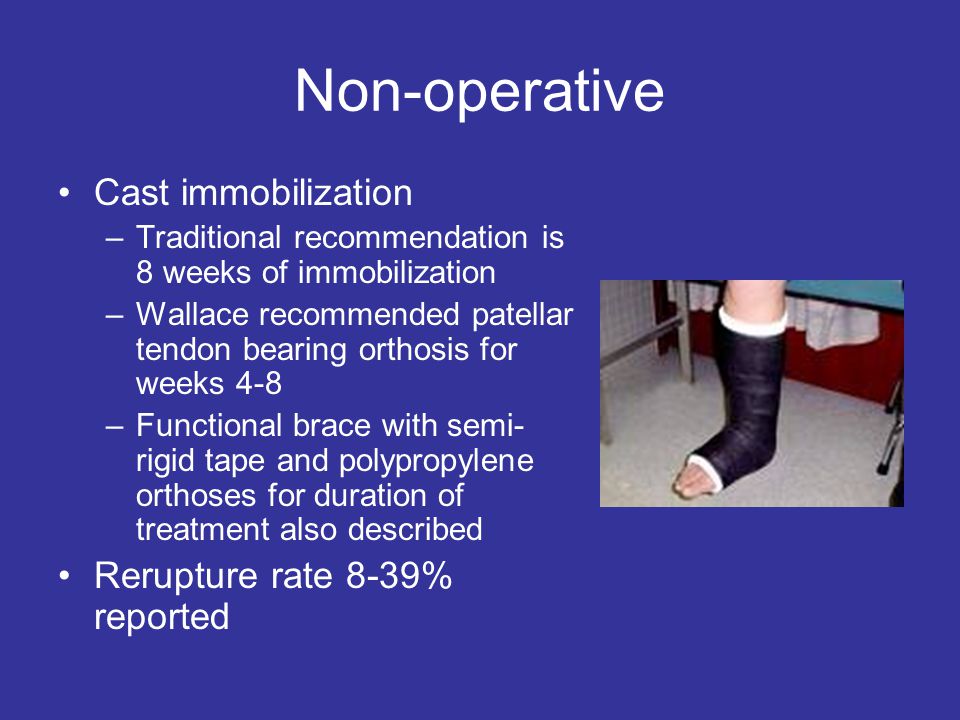 Non-operative

• Cast immobilization
  – Traditional recommendation is 8 weeks of immobilization
  – Wallace recommended patellar tendon bearing orthosis for weeks 4-8
  – Functional brace with semi-rigid tape and polypropylene orthoses for duration of treatment also described
• Rerupture rate 8-39% reported